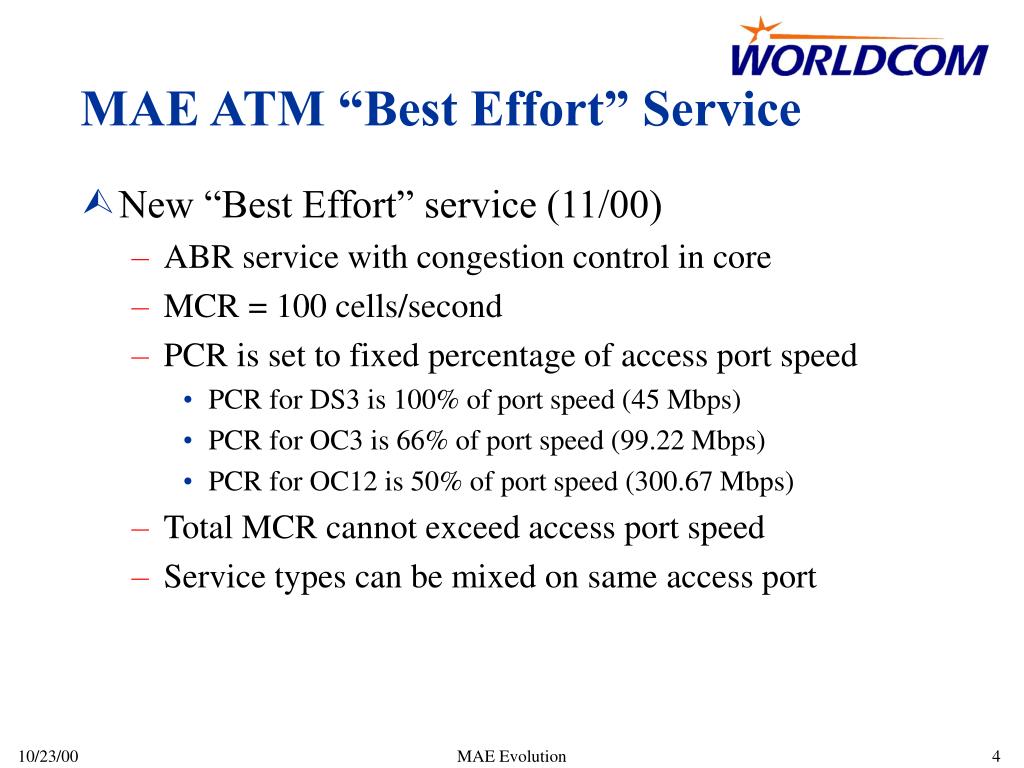 WORLDCOM

MAE ATM “Best Effort” Service

New “Best Effort” service (11/00)
– ABR service with congestion control in core
– MCR = 100 cells/second
– PCR is set to fixed percentage of access port speed
• PCR for DS3 is 100% of port speed (45 Mbps)
• PCR for OC3 is 66% of port speed (99.22 Mbps)
• PCR for OC12 is 50% of port speed (300.67 Mbps)
– Total MCR cannot exceed access port speed
– Service types can be mixed on same access port

10/23/00
MAE Evolution
4